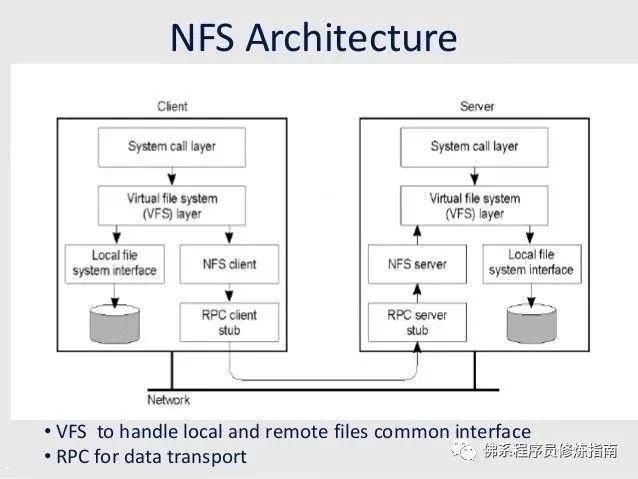 NFS Architecture

Client

System call layer

Virtual file system (VFS) layer

Local file system interface

NFS client

RPC client stub

Server

System call layer

Virtual file system (VFS) layer

NFS server

Local file system interface

RPC server stub

Network

• VFS to handle local and remote files common interface
• RPC for data transport

佛系程序员修炼指南